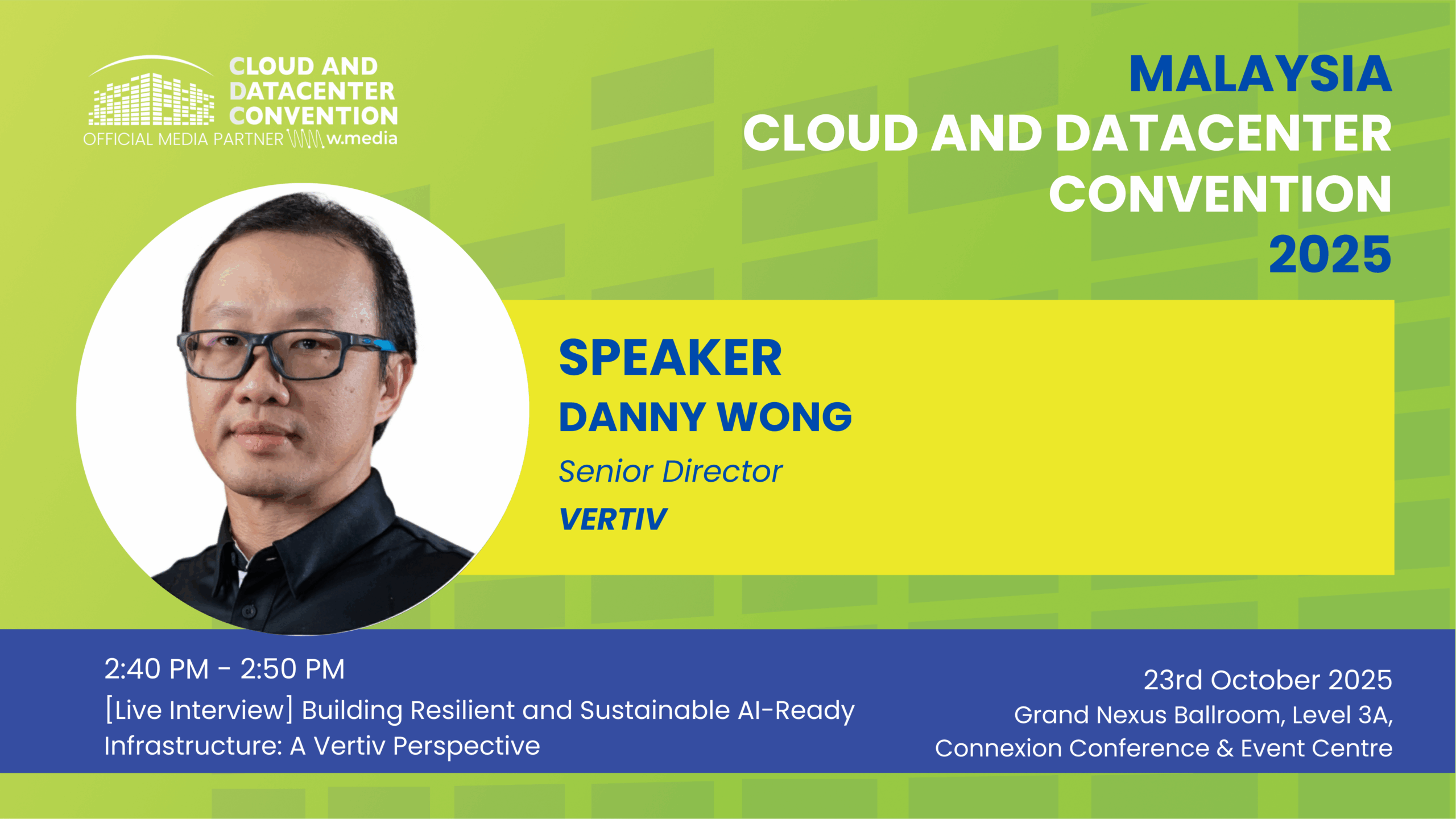 CLOUD AND DATACENTER CONVENTION
OFFICIAL MEDIA PARTNER w.media

MALAYSIA
CLOUD AND DATACENTER CONVENTION
2025

SPEAKER
DANNY WONG
Senior Director
VERTIV

2:40 PM - 2:50 PM
[Live Interview] Building Resilient and Sustainable AI-Ready Infrastructure: A Vertiv Perspective

23rd October 2025
Grand Nexus Ballroom, Level 3A,
Connexion Conference & Event Centre